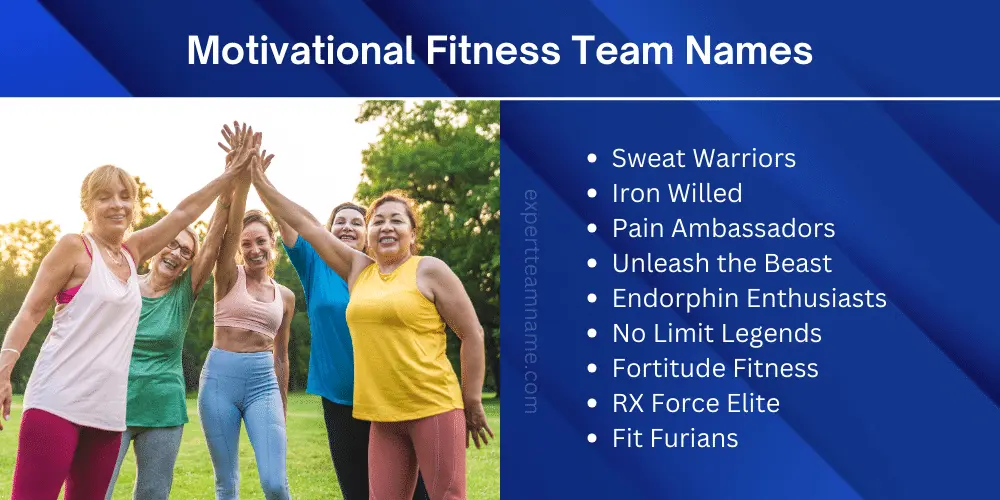 Motivational Fitness Team Names

expertteamname.com

- Sweat Warriors
- Iron Willed
- Pain Ambassadors
- Unleash the Beast
- Endorphin Enthusiasts
- No Limit Legends
- Fortitude Fitness
- RX Force Elite
- Fit Furians